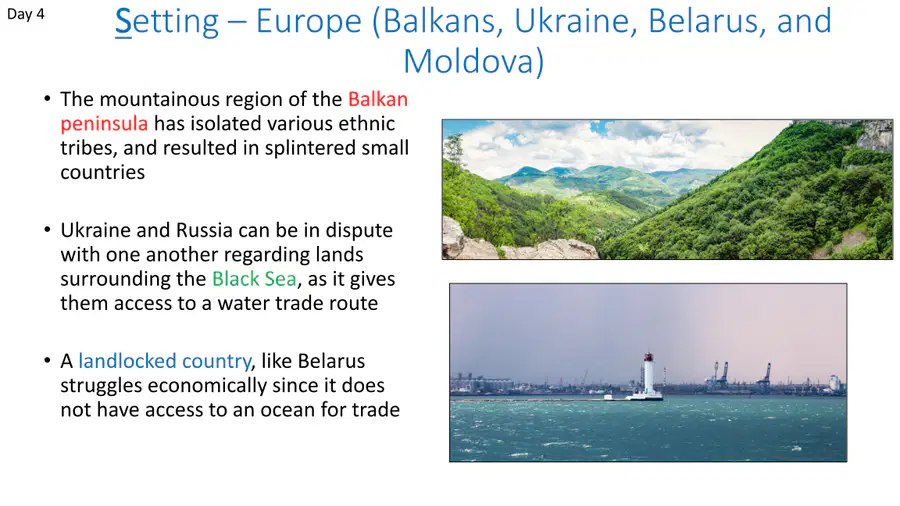 Day 4

Setting – Europe (Balkans, Ukraine, Belarus, and Moldova)

• The mountainous region of the Balkan peninsula has isolated various ethnic tribes, and resulted in splintered small countries

• Ukraine and Russia can be in dispute with one another regarding lands surrounding the Black Sea, as it gives them access to a water trade route

• A landlocked country, like Belarus struggles economically since it does not have access to an ocean for trade